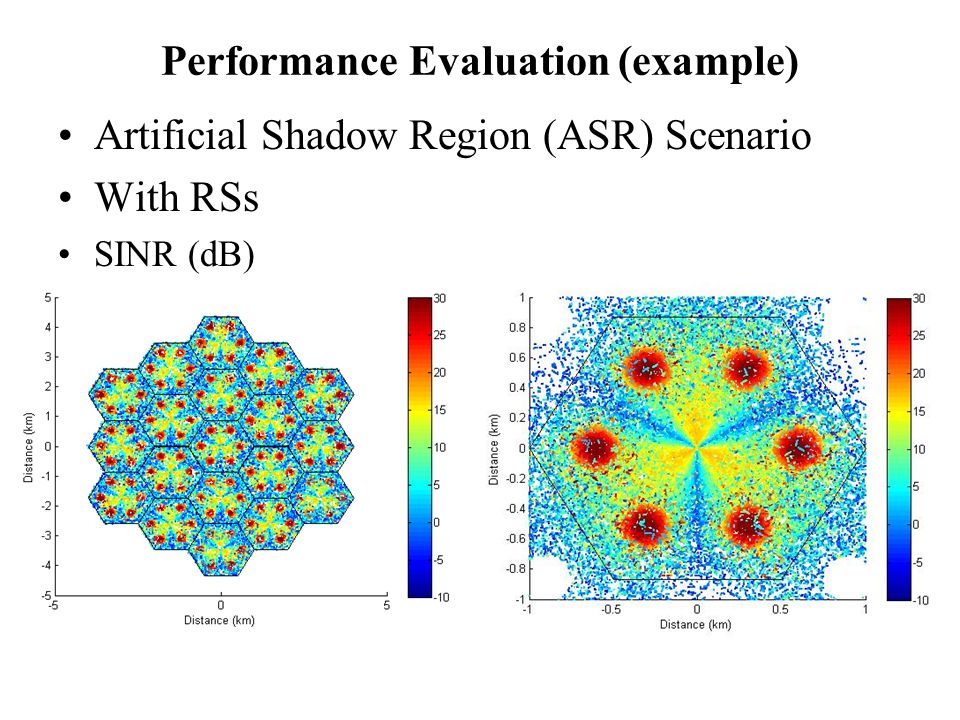 Performance Evaluation (example)

• Artificial Shadow Region (ASR) Scenario
• With RSs
• SINR (dB)

5
4
3
2
1
0
-1
-2
-3
-4
-5
Distance (km)
-5
0
5
Distance (km)
30
25
20
15
10
5
0
-5
-10

1
0.8
0.6
0.4
0.2
0
-0.2
-0.4
-0.6
-0.8
-1
Distance (km)
-1
-0.5
0
0.5
1
Distance (km)
30
25
20
15
10
5
0
-5
-10